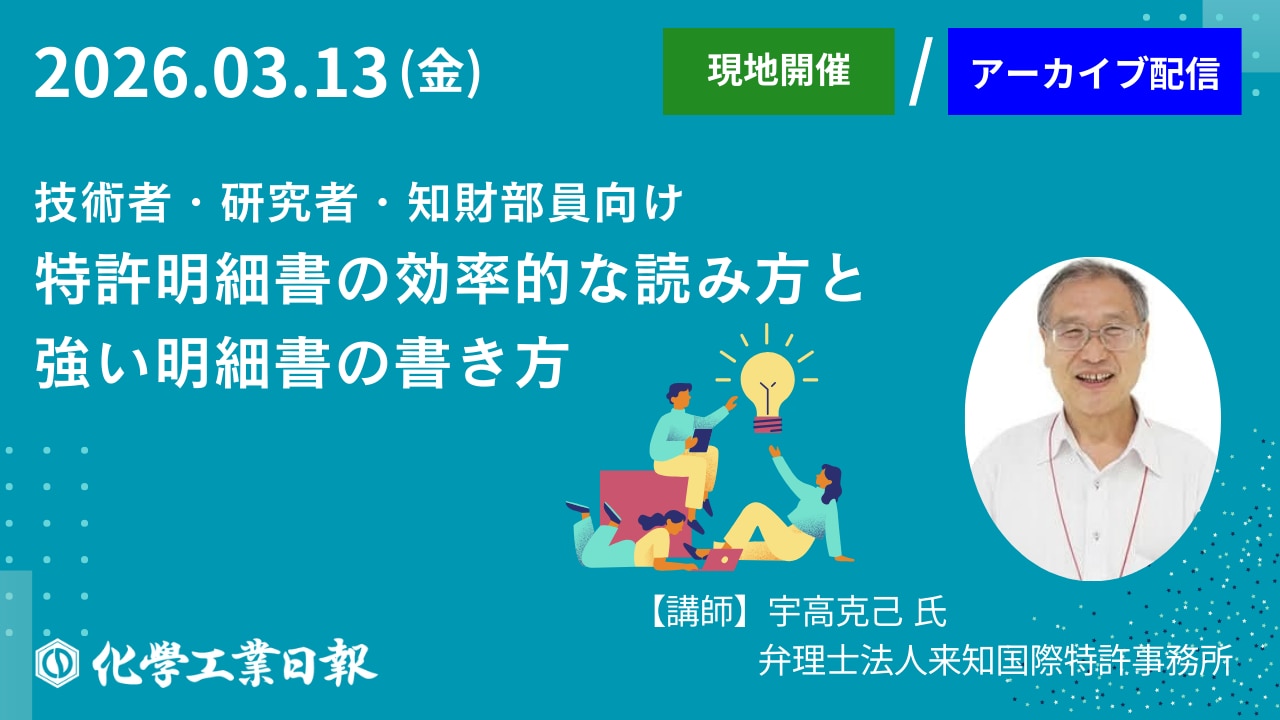 2026.03.13(金)

現地開催 / アーカイブ配信

技術者・研究者・知財部員向け
特許明細書の効率的な読み方と強い明細書の書き方

【講師】宇高克己 氏
弁理士法人来知国際特許事務所

化學工業日報